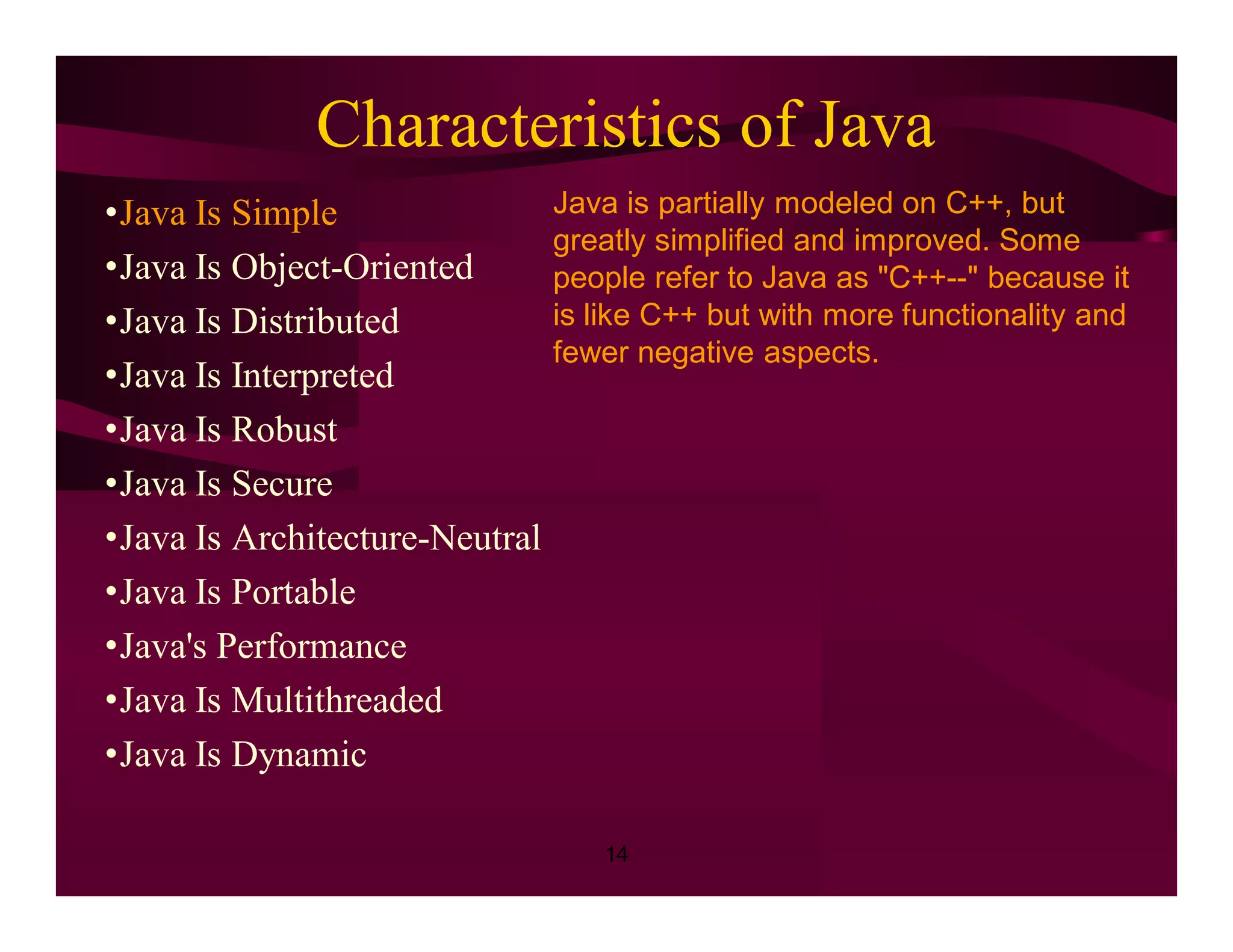 Characteristics of Java

•Java Is Simple
•Java Is Object-Oriented
•Java Is Distributed
•Java Is Interpreted
•Java Is Robust
•Java Is Secure
•Java Is Architecture-Neutral
•Java Is Portable
•Java's Performance
•Java Is Multithreaded
•Java Is Dynamic

Java is partially modeled on C++, but greatly simplified and improved. Some people refer to Java as "C++--" because it is like C++ but with more functionality and fewer negative aspects.

14